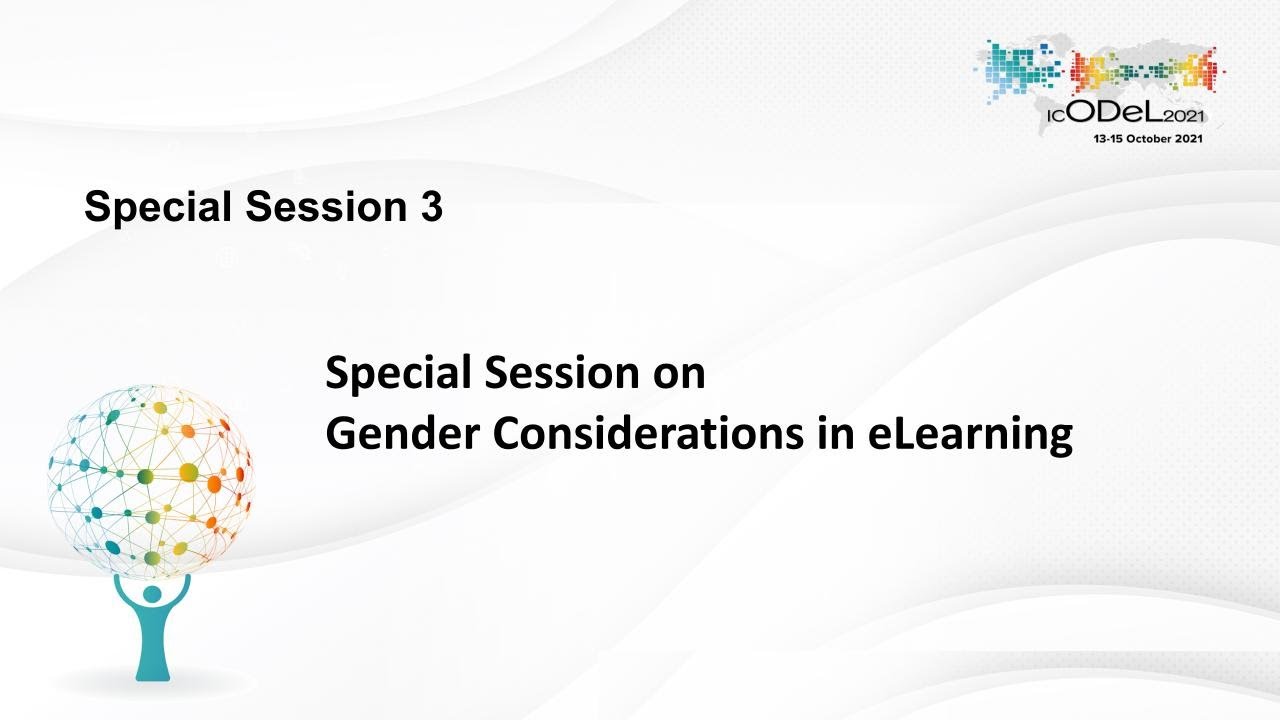 ICODeL2021
13-15 October 2021

Special Session 3

Special Session on
Gender Considerations in eLearning